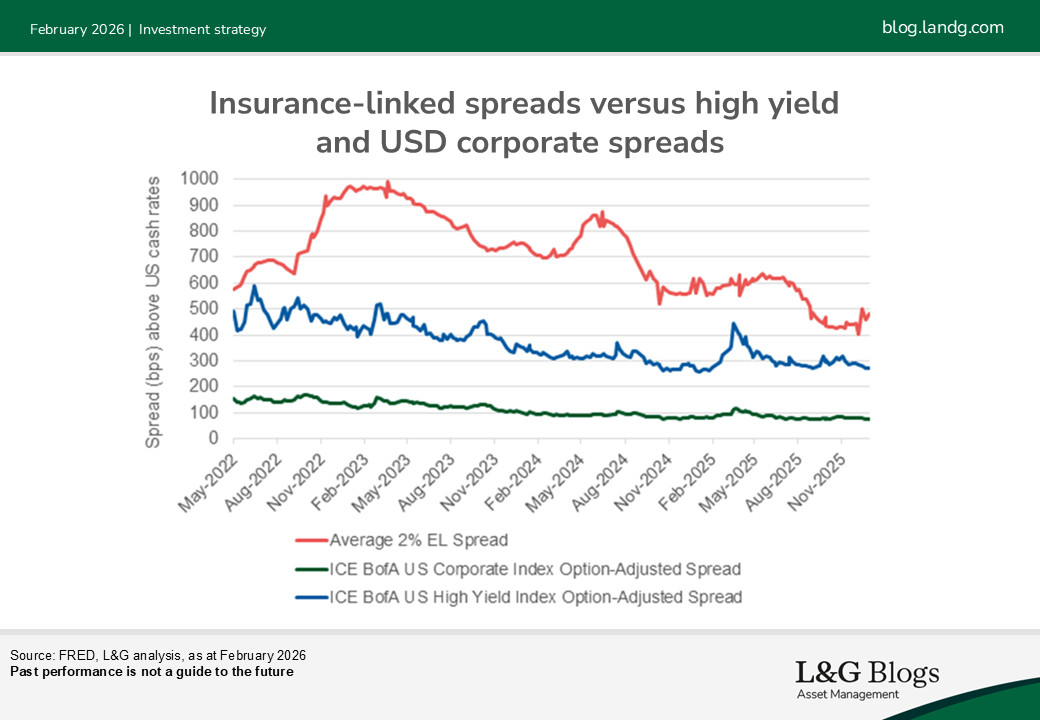 February 2026 | Investment strategy

blog.landg.com

Insurance-linked spreads versus high yield and USD corporate spreads

Spread (bps) above US cash rates

1000
900
800
700
600
500
400
300
200
100
0

May-2022
Aug-2022
Nov-2022
Feb-2023
May-2023
Aug-2023
Nov-2023
Feb-2024
May-2024
Aug-2024
Nov-2024
Feb-2025
May-2025
Aug-2025
Nov-2025

Average 2% EL Spread
ICE BofA US Corporate Index Option-Adjusted Spread
ICE BofA US High Yield Index Option-Adjusted Spread

Source: FRED, L&G analysis, as at February 2026
Past performance is not a guide to the future

L&G Blogs
Asset Management